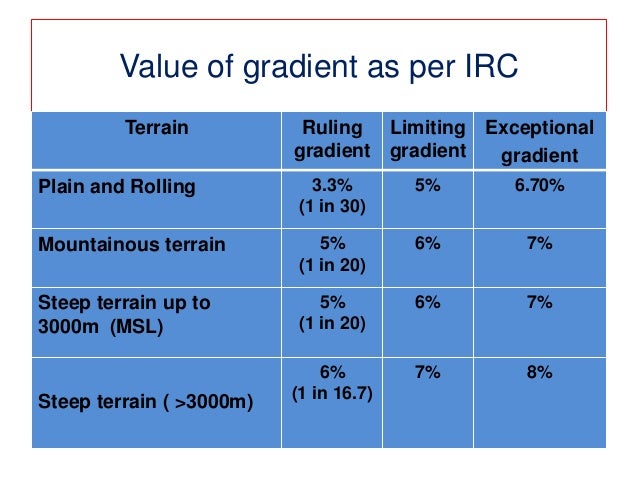 Value of gradient as per IRC

| Terrain | Ruling gradient | Limiting gradient | Exceptional gradient |
|---|---|---|---|
| Plain and Rolling | 3.3% (1 in 30) | 5% | 6.70% |
| Mountainous terrain | 5% (1 in 20) | 6% | 7% |
| Steep terrain up to 3000m (MSL) | 5% (1 in 20) | 6% | 7% |
| Steep terrain ( >3000m) | 6% (1 in 16.7) | 7% | 8% |